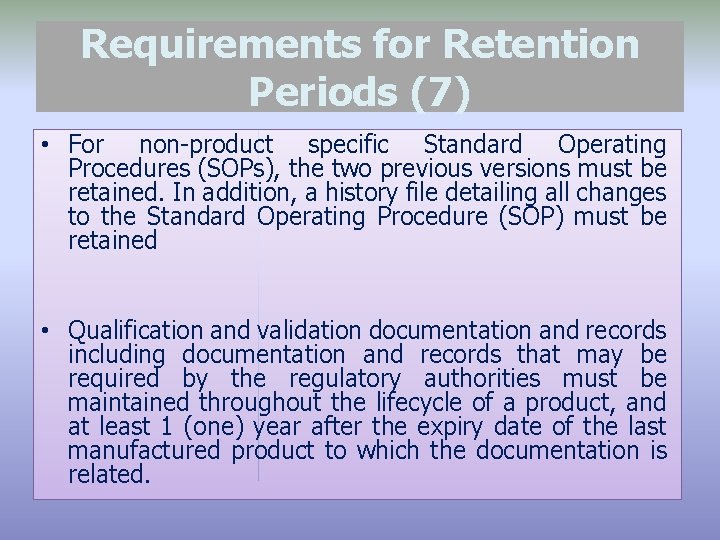 Requirements for Retention Periods (7)

• For non-product specific Standard Operating Procedures (SOPs), the two previous versions must be retained. In addition, a history file detailing all changes to the Standard Operating Procedure (SOP) must be retained

• Qualification and validation documentation and records including documentation and records that may be required by the regulatory authorities must be maintained throughout the lifecycle of a product, and at least 1 (one) year after the expiry date of the last manufactured product to which the documentation is related.